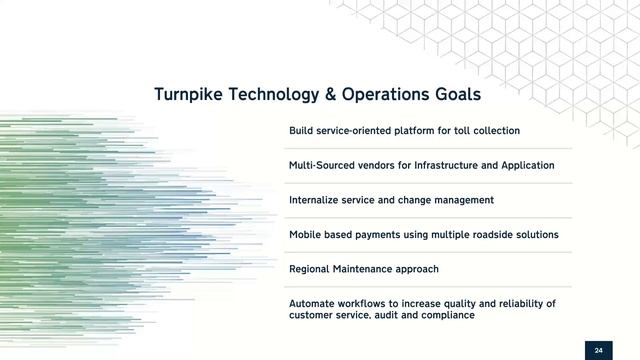 Turnpike Technology & Operations Goals

Build service-oriented platform for toll collection

Multi-Sourced vendors for Infrastructure and Application

Internalize service and change management

Mobile based payments using multiple roadside solutions

Regional Maintenance approach

Automate workflows to increase quality and reliability of customer service, audit and compliance

24